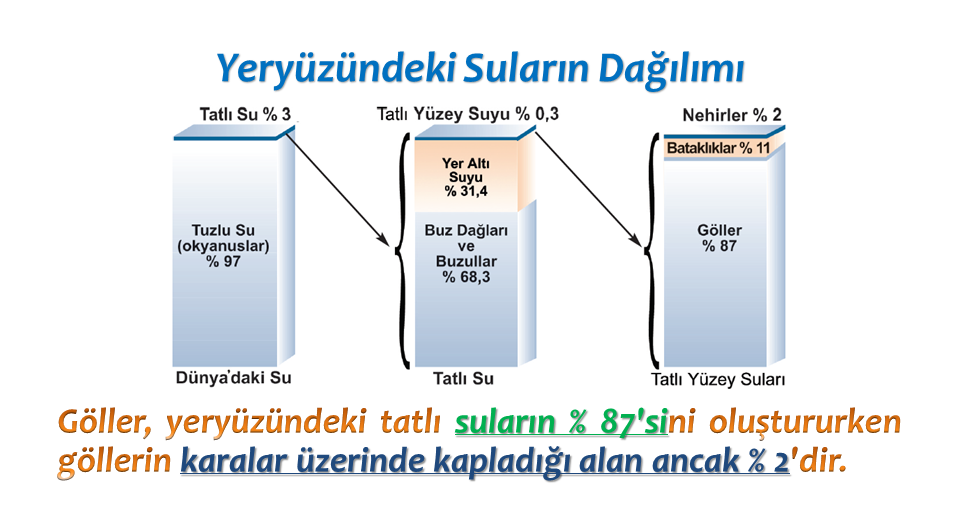 Yeryüzündeki Suların Dağılımı

Tatlı Su % 3

Tuzlu Su (okyanuslar) % 97

Dünya'daki Su

Tatlı Yüzey Suyu % 0,3

Yer Altı Suyu % 31,4

Buz Dağları ve Buzullar % 68,3

Tatlı Su

Nehirler % 2

Bataklıklar % 11

Göller % 87

Tatlı Yüzey Suları

Göller, yeryüzündeki tatlı suların % 87'sini oluştururken göllerin karalar üzerinde kapladığı alan ancak % 2'dir.